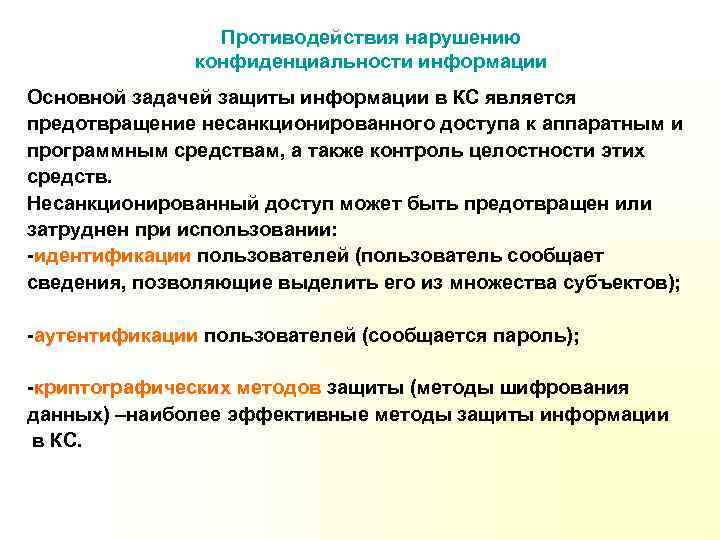 Противодействия нарушению конфиденциальности информации

Основной задачей защиты информации в КС является предотвращение несанкционированного доступа к аппаратным и программным средствам, а также контроль целостности этих средств.
Несанкционированный доступ может быть предотвращен или затруднен при использовании:
-идентификации пользователей (пользователь сообщает сведения, позволяющие выделить его из множества субъектов);

-аутентификации пользователей (сообщается пароль);

-криптографических методов защиты (методы шифрования данных) –наиболее эффективные методы защиты информации в КС.